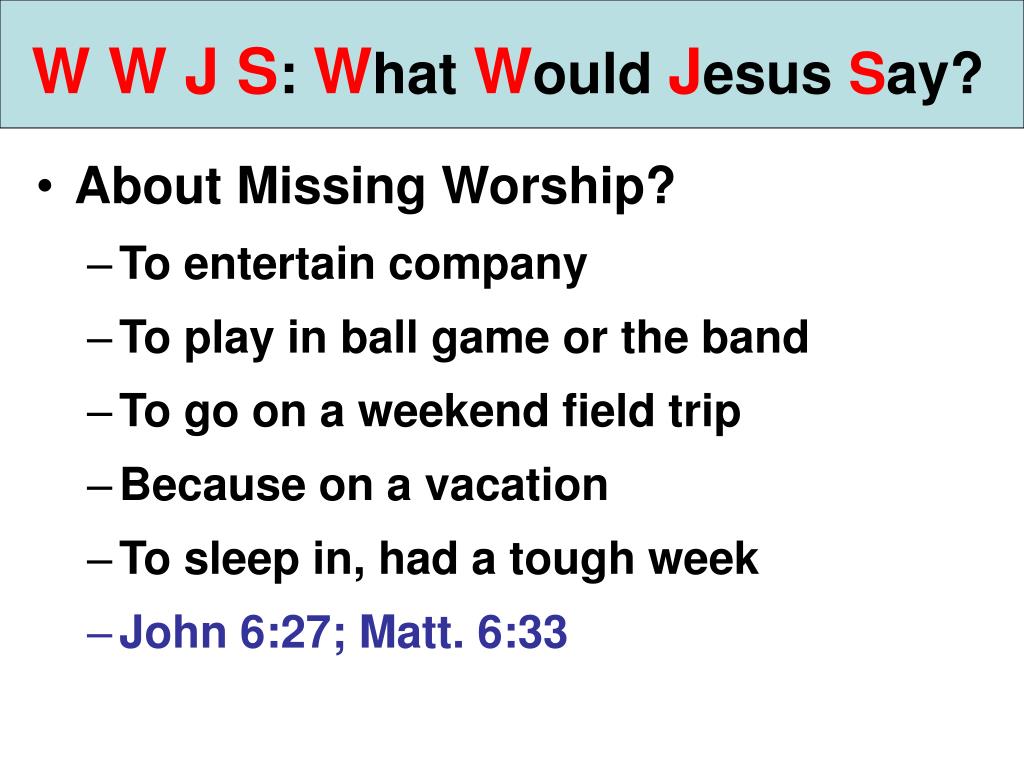 W W J S: What Would Jesus Say?

• About Missing Worship?
– To entertain company
– To play in ball game or the band
– To go on a weekend field trip
– Because on a vacation
– To sleep in, had a tough week
– John 6:27; Matt. 6:33